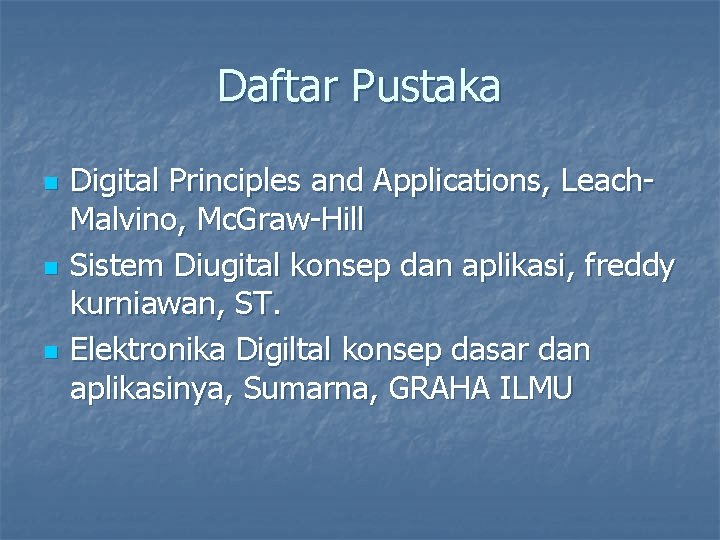 Daftar Pustaka

- Digital Principles and Applications, Leach-Malvino, McGraw-Hill
- Sistem Diugital konsep dan aplikasi, freddy kurniawan, ST.
- Elektronika Digiltal konsep dasar dan aplikasinya, Sumarna, GRAHA ILMU